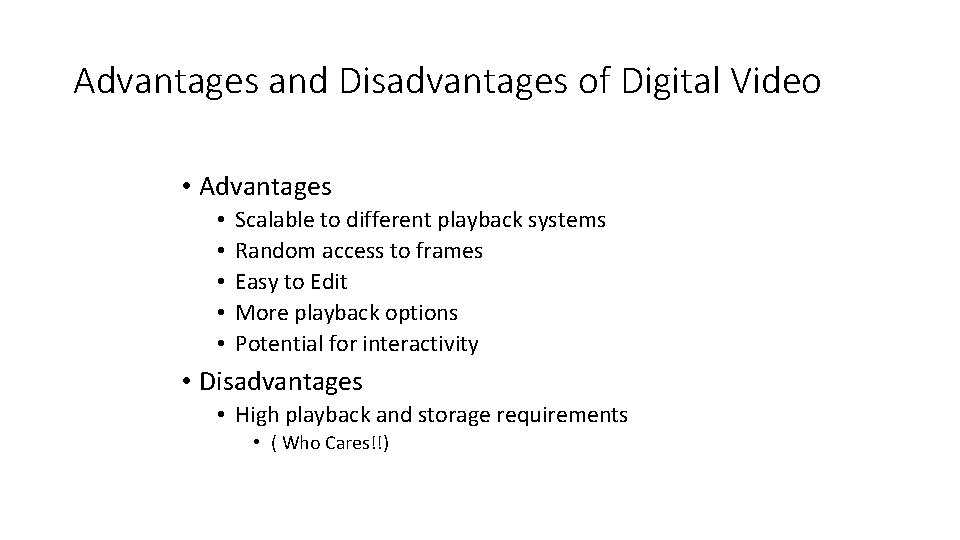 Advantages and Disadvantages of Digital Video

• Advantages
  • Scalable to different playback systems
  • Random access to frames
  • Easy to Edit
  • More playback options
  • Potential for interactivity
• Disadvantages
  • High playback and storage requirements
    • ( Who Cares!!)